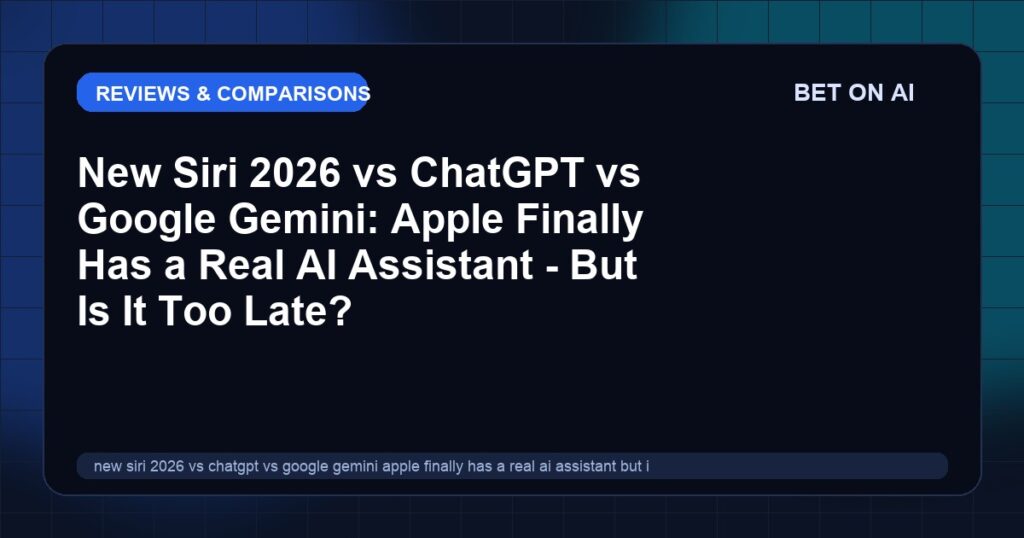 REVIEWS & COMPARISONS

BET ON AI

New Siri 2026 vs ChatGPT vs Google Gemini: Apple Finally Has a Real AI Assistant - But Is It Too Late?

new siri 2026 vs chatgpt vs google gemini apple finally has a real ai assistant but i